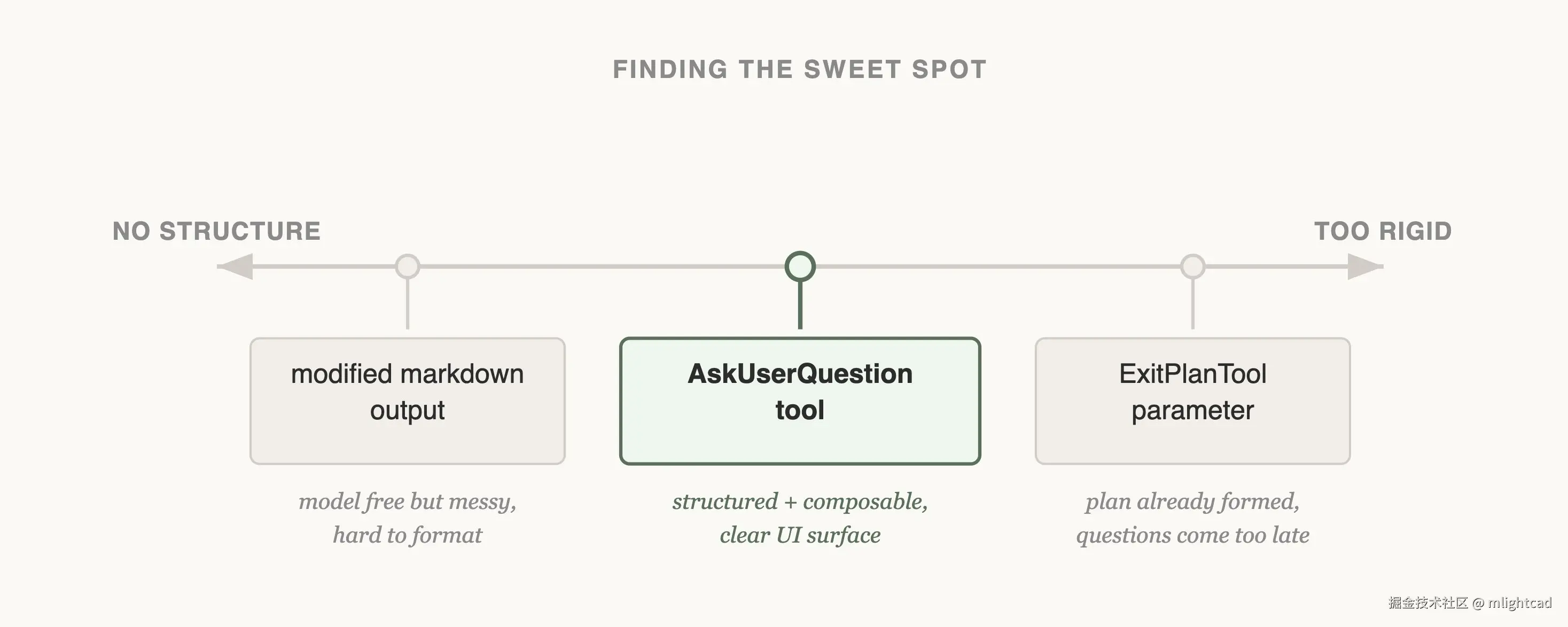 FINDING THE SWEET SPOT

NO STRUCTURE

TOO RIGID

modified markdown output

AskUserQuestion tool

ExitPlanTool parameter

model free but messy, hard to format

structured + composable, clear UI surface

plan already formed, questions come too late

掘金技术社区 @ mlightcad